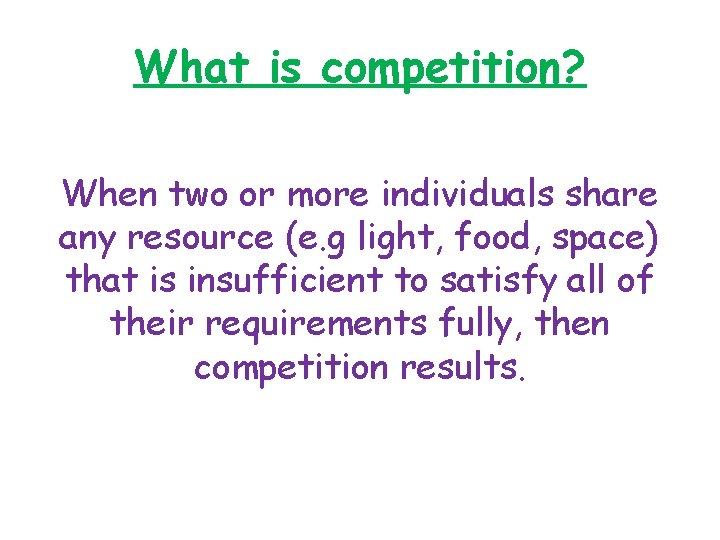 What is competition?

When two or more individuals share any resource (e.g light, food, space) that is insufficient to satisfy all of their requirements fully, then competition results.